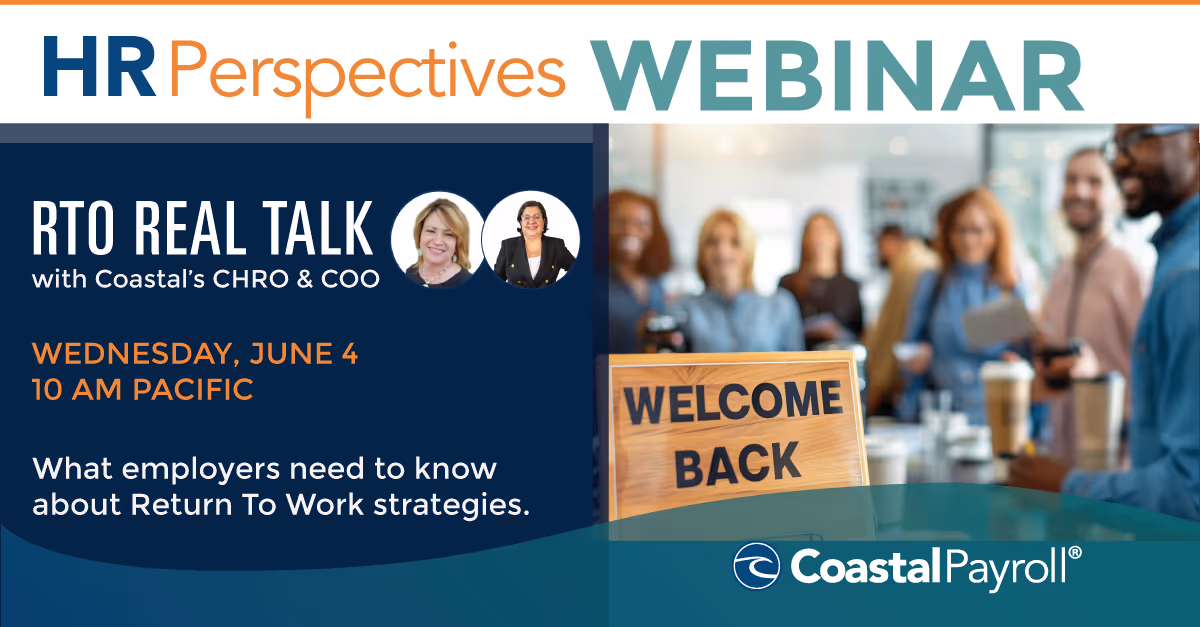 HR Perspectives WEBINAR

RTO REAL TALK
with Coastal's CHRO & COO

WEDNESDAY, JUNE 4
10 AM PACIFIC

What employers need to know about Return To Work strategies.

WELCOME BACK

CoastalPayroll®